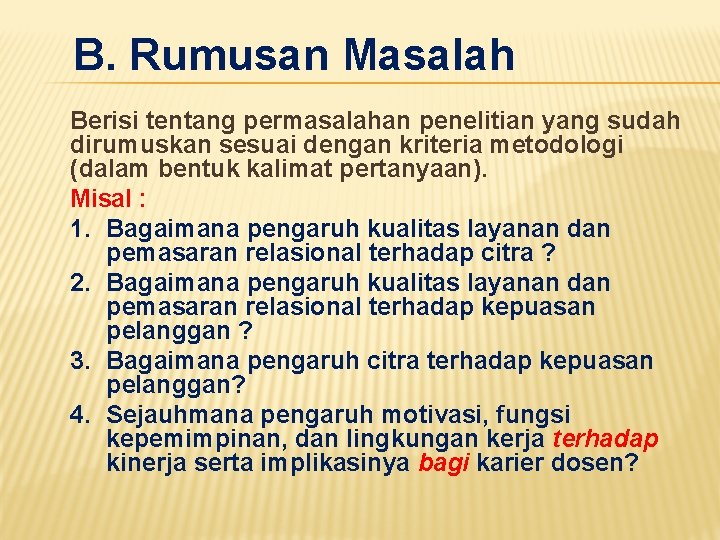 B. Rumusan Masalah

Berisi tentang permasalahan penelitian yang sudah dirumuskan sesuai dengan kriteria metodologi (dalam bentuk kalimat pertanyaan).

Misal :

1. Bagaimana pengaruh kualitas layanan dan pemasaran relasional terhadap citra ?
2. Bagaimana pengaruh kualitas layanan dan pemasaran relasional terhadap kepuasan pelanggan ?
3. Bagaimana pengaruh citra terhadap kepuasan pelanggan?
4. Sejauhmana pengaruh motivasi, fungsi kepemimpinan, dan lingkungan kerja terhadap kinerja serta implikasinya bagi karier dosen?